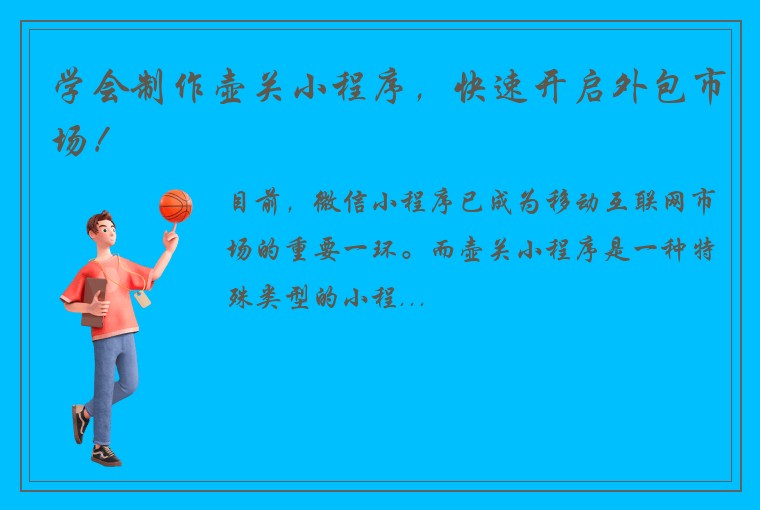 学会制作壶关小程序，快速开启外包市场！

目前，微信小程序已成为移动互联网市场的重要一环。而壶关小程序是一种特殊类型的小程...